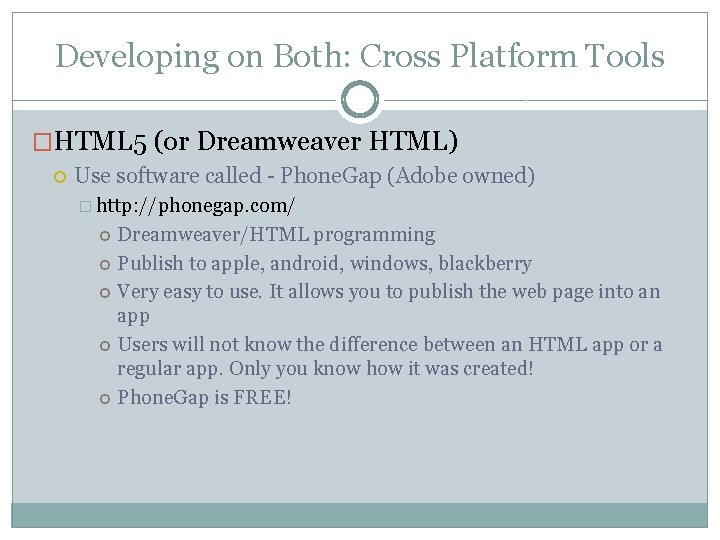 Developing on Both: Cross Platform Tools

HTML5 (or Dreamweaver HTML)

Use software called - PhoneGap (Adobe owned)

http://phonegap.com/

Dreamweaver/HTML programming

Publish to apple, android, windows, blackberry

Very easy to use. It allows you to publish the web page into an app

Users will not know the difference between an HTML app or a regular app. Only you know how it was created!

PhoneGap is FREE!